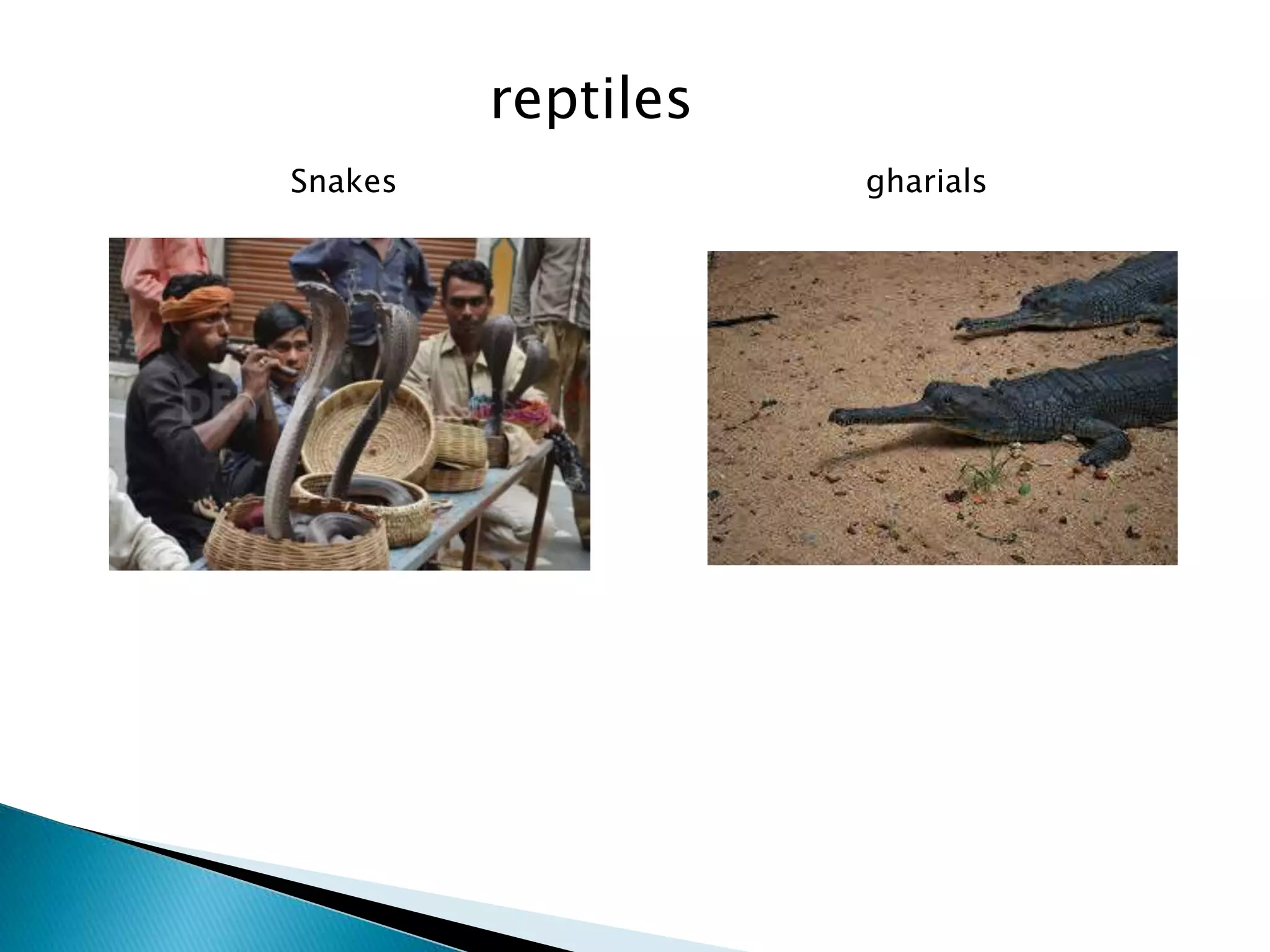 reptiles

Snakes

gharials